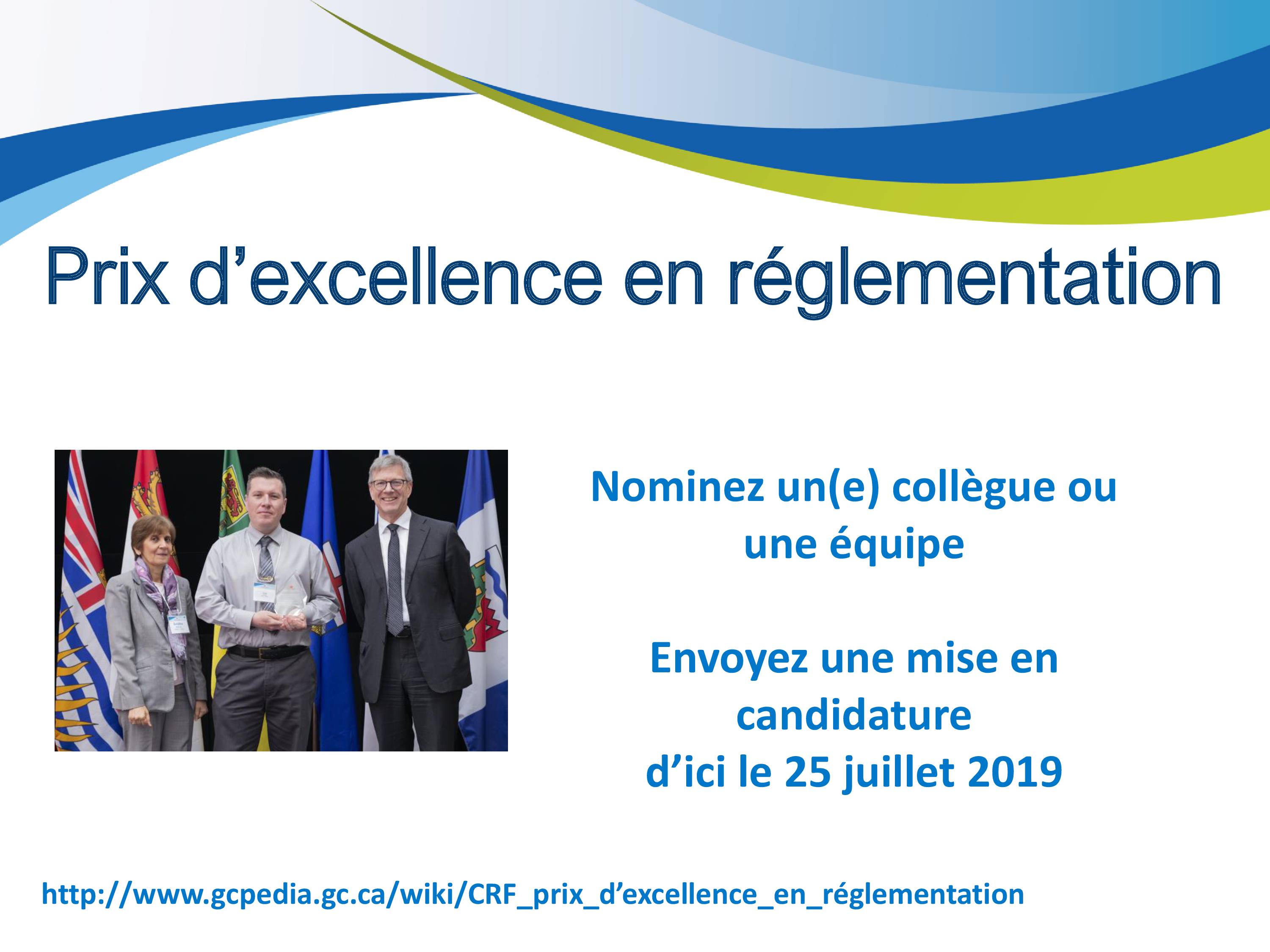 Prix d’excellence en réglementation

Nominez un(e) collègue ou une équipe

Envoyez une mise en candidature d’ici le 25 juillet 2019

http://www.gcpedia.gc.ca/wiki/CRF_prix_d’excellence_en_réglementation